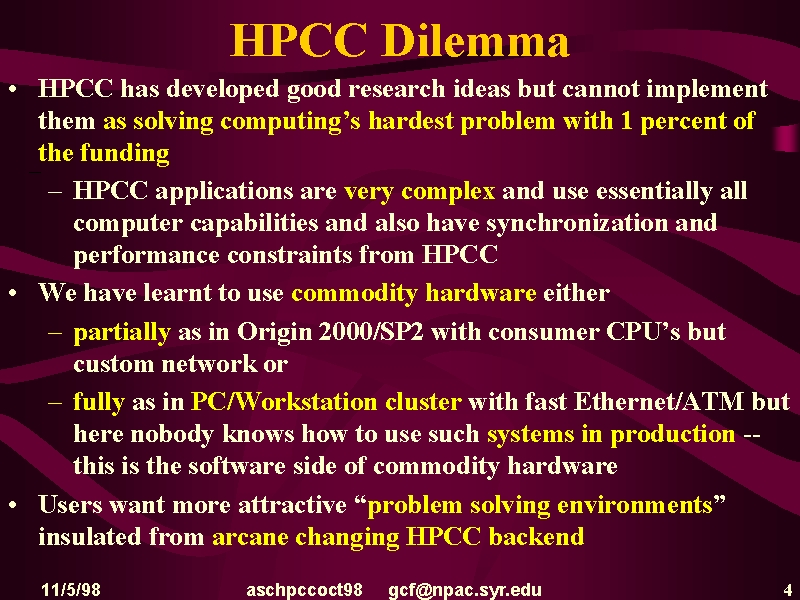 HPCC Dilemma

• HPCC has developed good research ideas but cannot implement them as solving computing's hardest problem with 1 percent of the funding

– HPCC applications are very complex and use essentially all computer capabilities and also have synchronization and performance constraints from HPCC

• We have learnt to use commodity hardware either

– partially as in Origin 2000/SP2 with consumer CPU's but custom network or

– fully as in PC/Workstation cluster with fast Ethernet/ATM but here nobody knows how to use such systems in production -- this is the software side of commodity hardware

• Users want more attractive "problem solving environments" insulated from arcane changing HPCC backend

11/5/98 aschpccoct98 gcf@npac.syr.edu 4